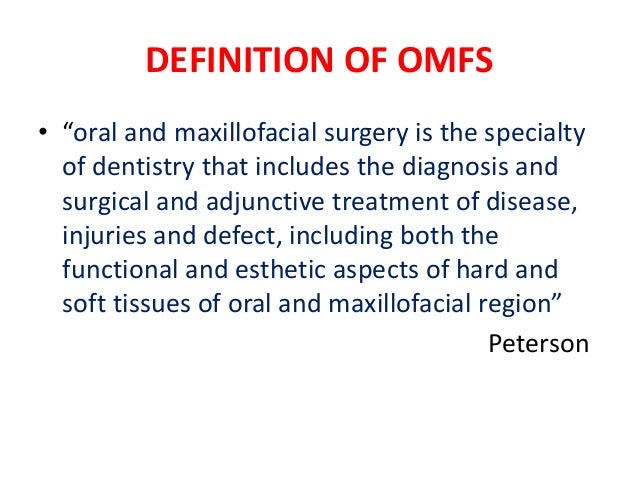 DEFINITION OF OMFS

• “oral and maxillofacial surgery is the specialty of dentistry that includes the diagnosis and surgical and adjunctive treatment of disease, injuries and defect, including both the functional and esthetic aspects of hard and soft tissues of oral and maxillofacial region”

Peterson